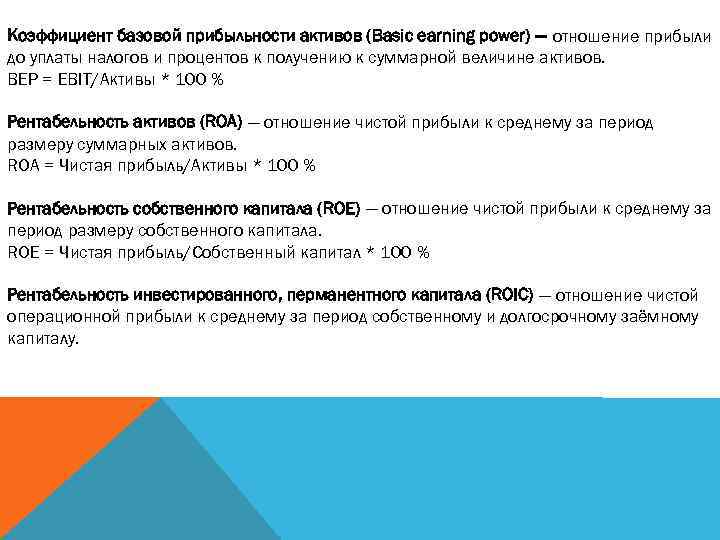 Коэффициент базовой прибыльности активов (Basic earning power) — отношение прибыли до уплаты налогов и процентов к получению к суммарной величине активов.
BEP = EBIT/Активы * 100 %

Рентабельность активов (ROA) — отношение чистой прибыли к среднему за период размеру суммарных активов.
ROA = Чистая прибыль/Активы * 100 %

Рентабельность собственного капитала (ROE) — отношение чистой прибыли к среднему за период размеру собственного капитала.
ROE = Чистая прибыль/Собственный капитал * 100 %

Рентабельность инвестированного, перманентного капитала (ROIC) — отношение чистой операционной прибыли к среднему за период собственному и долгосрочному заёмному капиталу.